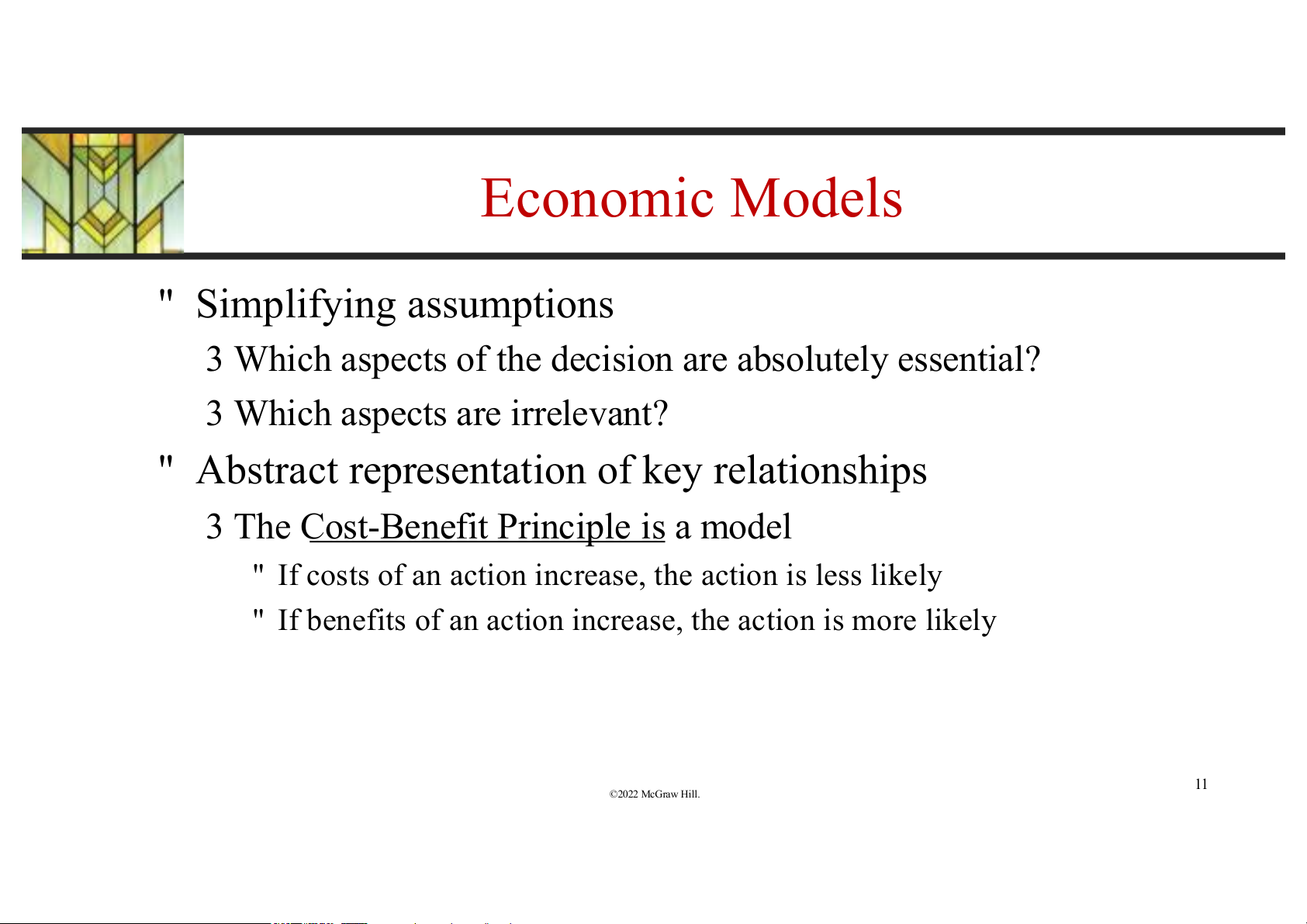 Economic Models

" Simplifying assumptions

3 Which aspects of the decision are absolutely essential?

3 Which aspects are irrelevant?

" Abstract representation of key relationships

3 The Cost-Benefit Principle is a model

" If costs of an action increase, the action is less likely

" If benefits of an action increase, the action is more likely

©2022 McGraw Hill.

11